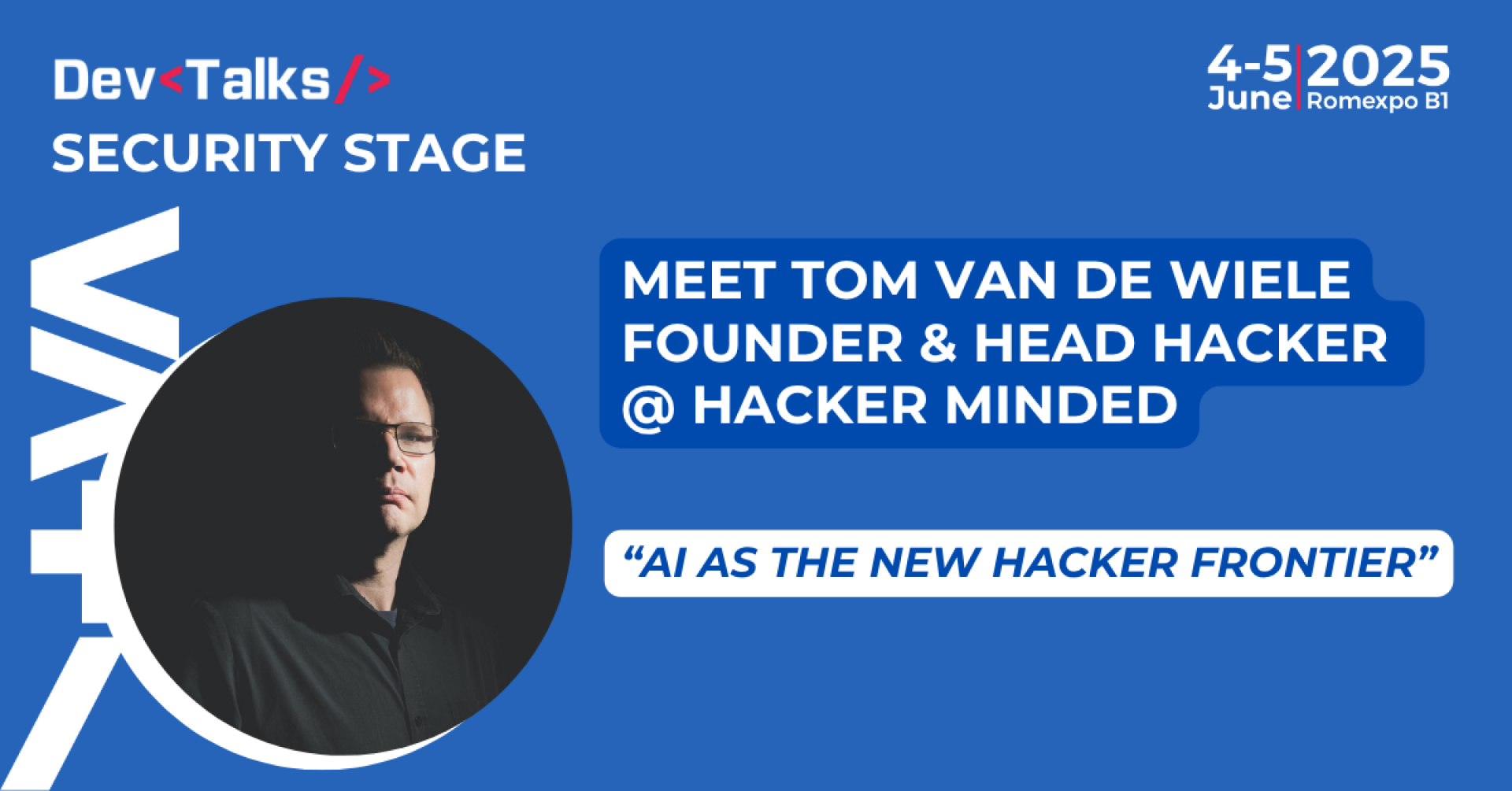 Dev<Talks/>
SECURITY STAGE

4-5 June | 2025 Romexpo B1

MEET TOM VAN DE WIELE
FOUNDER & HEAD HACKER
@ HACKER MINDED

"AI AS THE NEW HACKER FRONTIER"